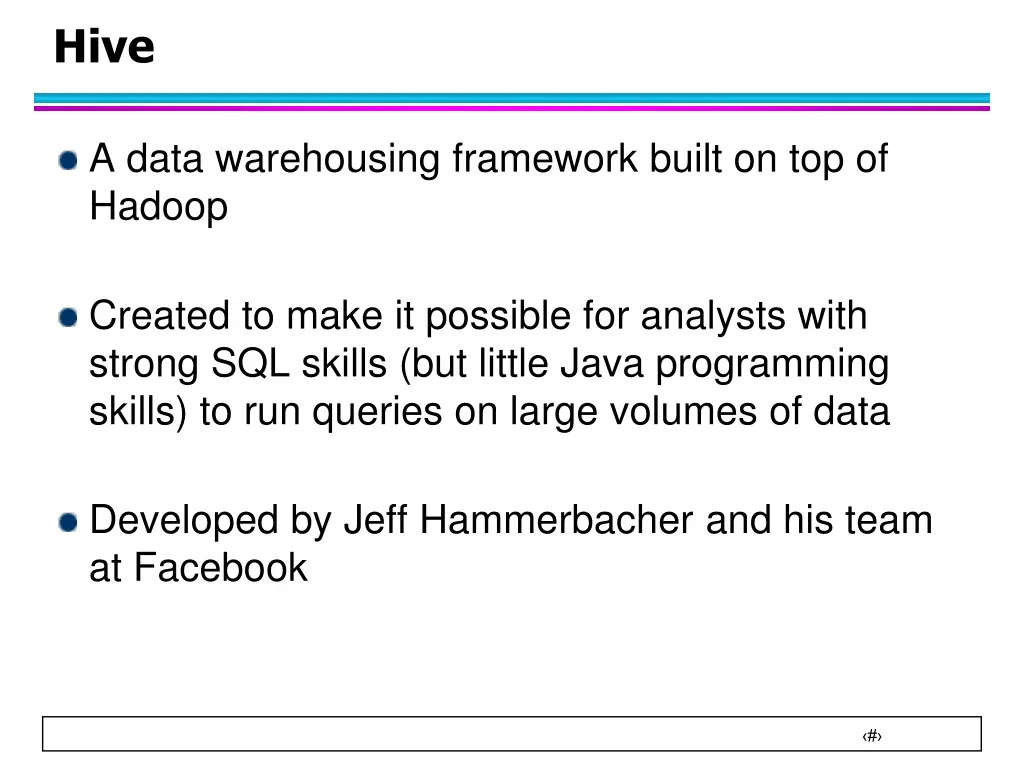 Hive

A data warehousing framework built on top of Hadoop

Created to make it possible for analysts with strong SQL skills (but little Java programming skills) to run queries on large volumes of data

Developed by Jeff Hammerbacher and his team at Facebook

‹#›